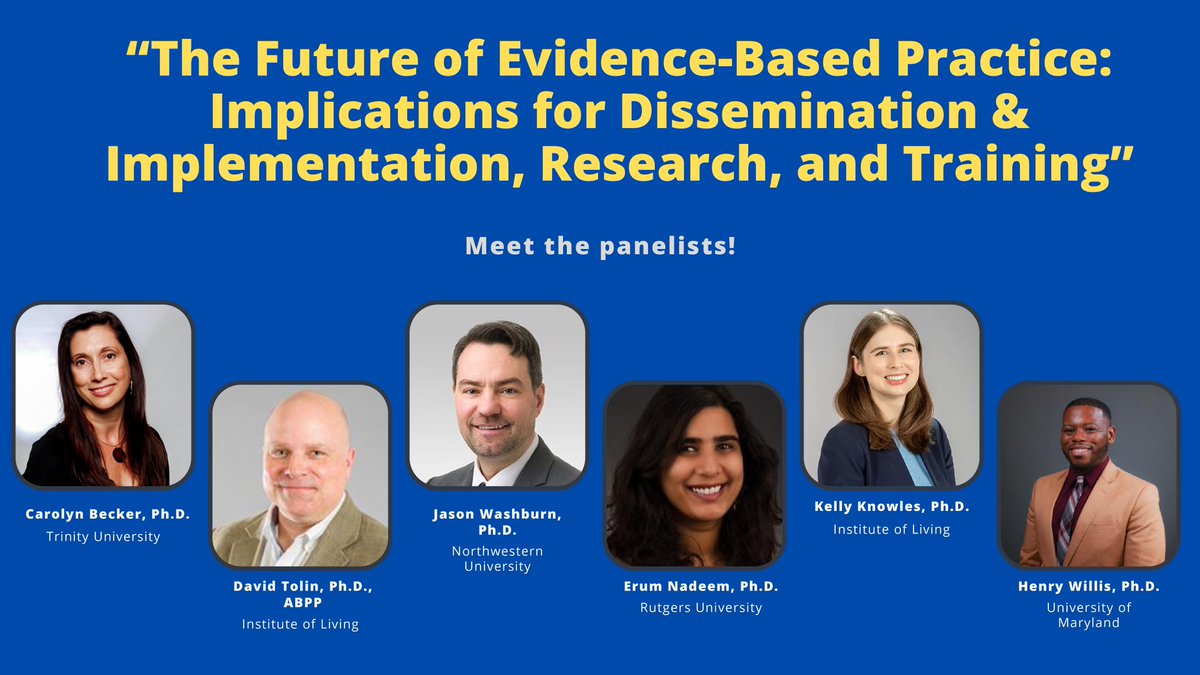 “The Future of Evidence-Based Practice: Implications for Dissemination & Implementation, Research, and Training”

Meet the panelists!

Carolyn Becker, Ph.D.
Trinity University

David Tolin, Ph.D., ABPP
Institute of Living

Jason Washburn, Ph.D.
Northwestern University

Erum Nadeem, Ph.D.
Rutgers University

Kelly Knowles, Ph.D.
Institute of Living

Henry Willis, Ph.D.
University of Maryland